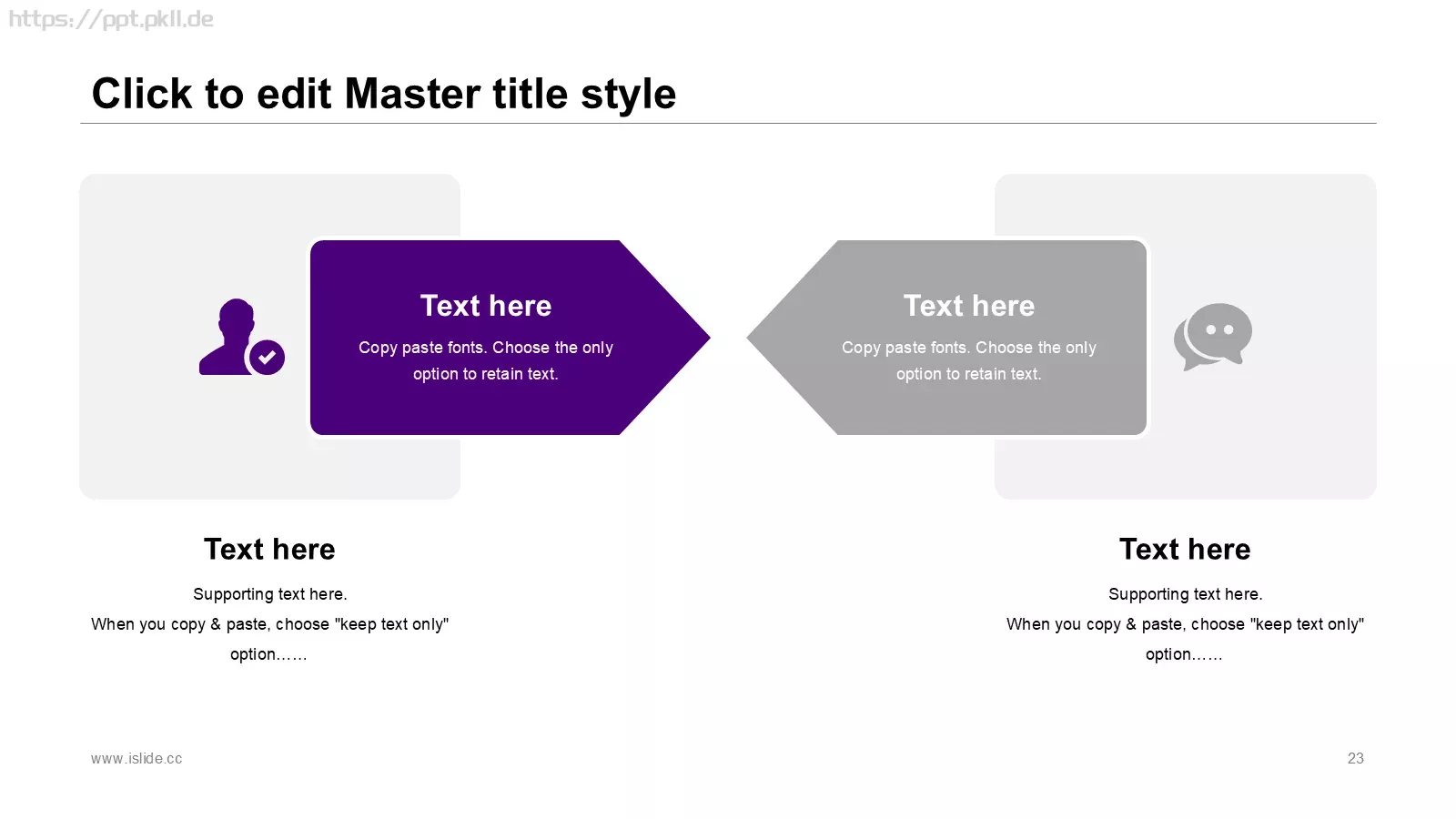 https://ppt.pkll.de

Click to edit Master title style

Text here

Copy paste fonts. Choose the only option to retain text.

Text here

Copy paste fonts. Choose the only option to retain text.

Text here

Supporting text here.
When you copy & paste, choose "keep text only" option……

Text here

Supporting text here.
When you copy & paste, choose "keep text only" option……

www.islide.cc

23